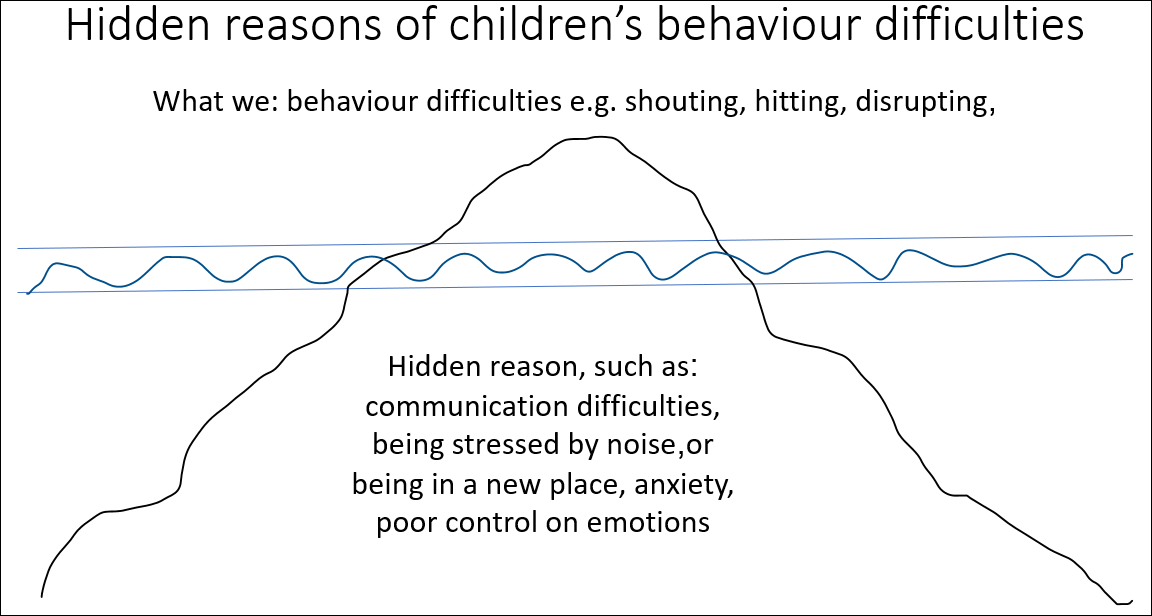 Hidden reasons of children's behaviour difficulties

What we: behaviour difficulties e.g. shouting, hitting, disrupting,

Hidden reason, such as: communication difficulties, being stressed by noise,or being in a new place, anxiety, poor control on emotions